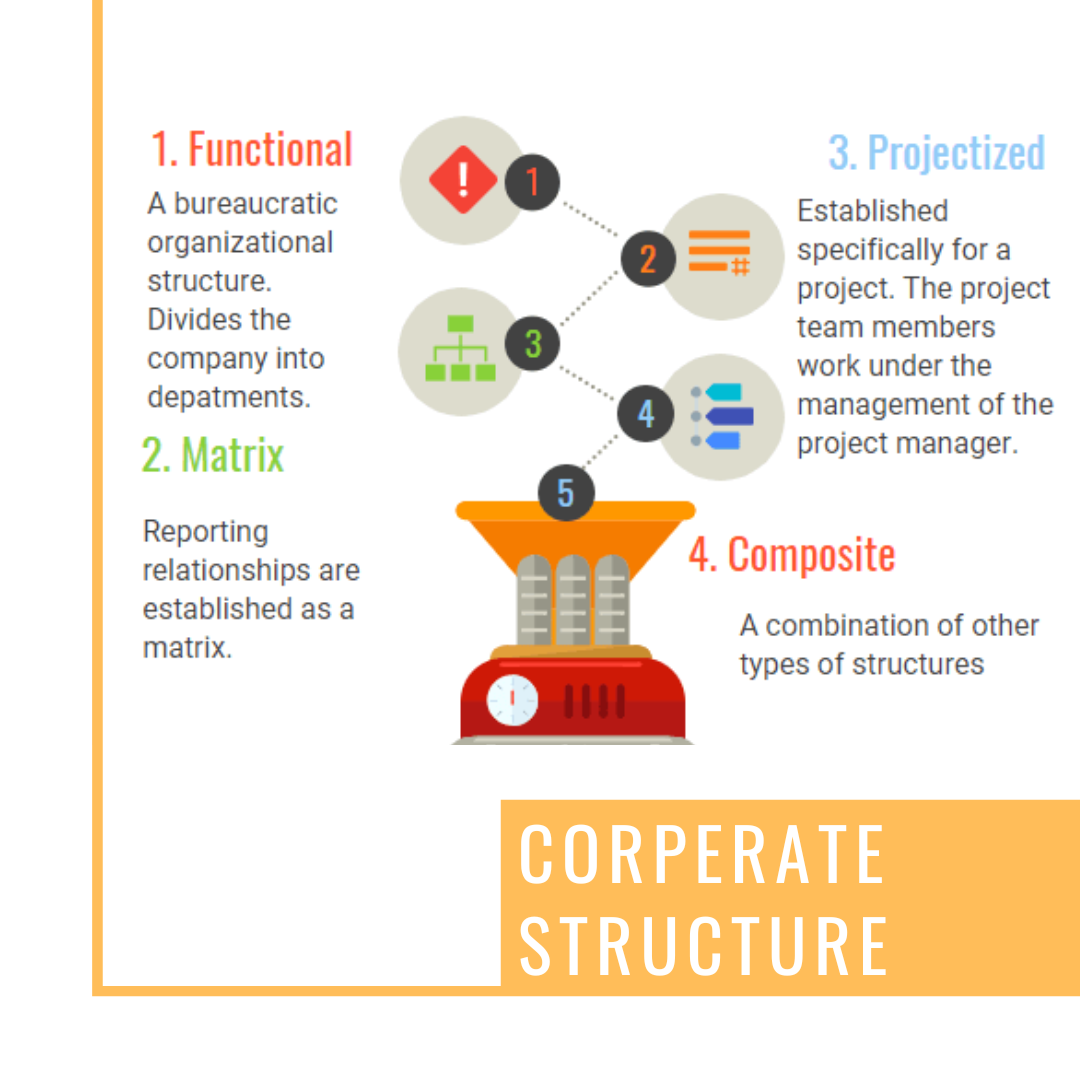 1. Functional

A bureaucratic organizational structure. Divides the company into depatments.

2. Matrix

Reporting relationships are established as a matrix.

1

2

3

4

5

3. Projectized

Established specifically for a project. The project team members work under the management of the project manager.

4. Composite

A combination of other types of structures

CORPERATE STRUCTURE